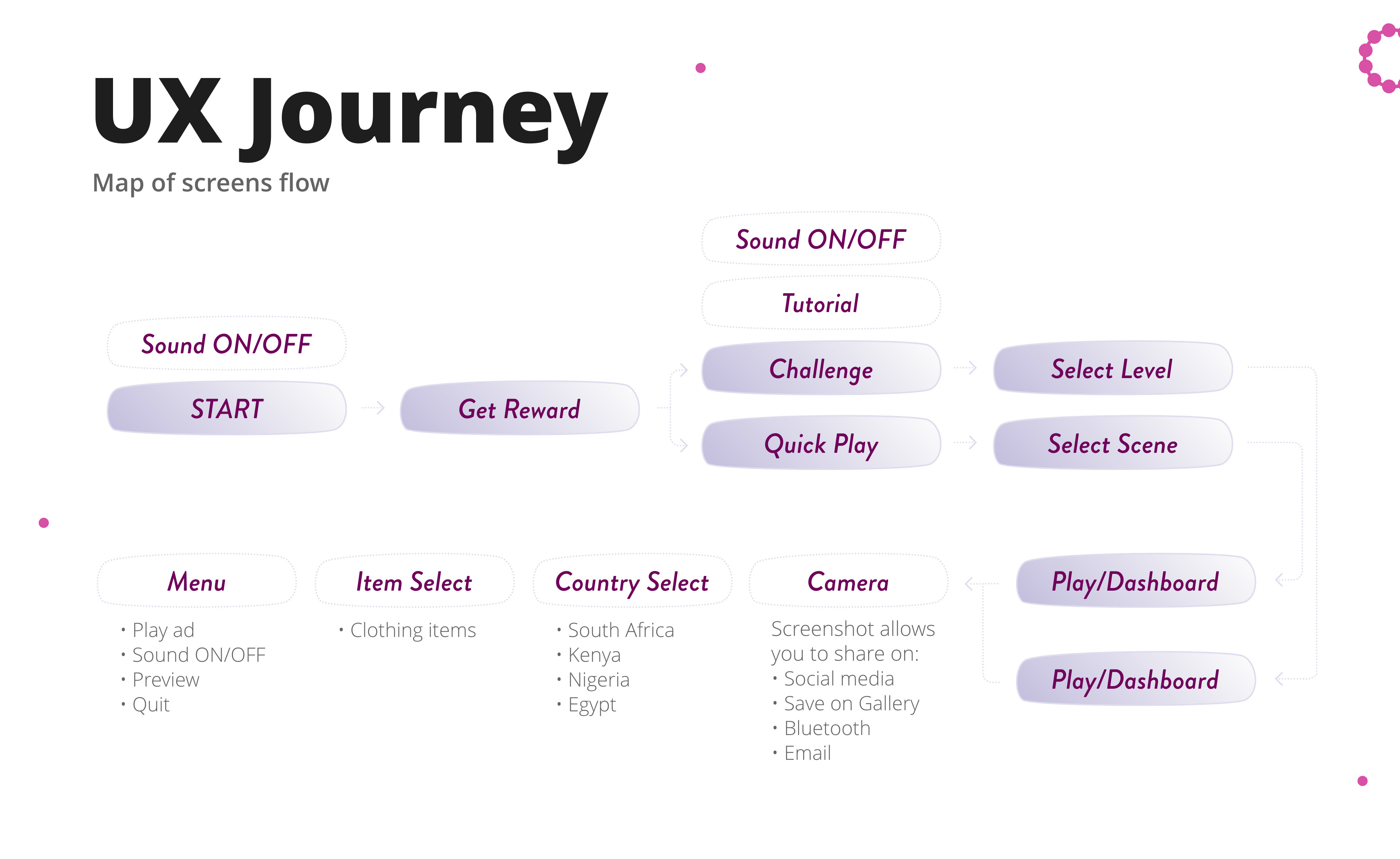 UX Journey

Map of screens flow

Sound ON/OFF

START

Get Reward

Sound ON/OFF

Tutorial

Challenge

Quick Play

Select Level

Select Scene

Menu

• Play ad
• Sound ON/OFF
• Preview
• Quit

Item Select

• Clothing items

Country Select

• South Africa
• Kenya
• Nigeria
• Egypt

Camera

Screenshot allows you to share on:
• Social media
• Save on Gallery
• Bluetooth
• Email

Play/Dashboard

Play/Dashboard